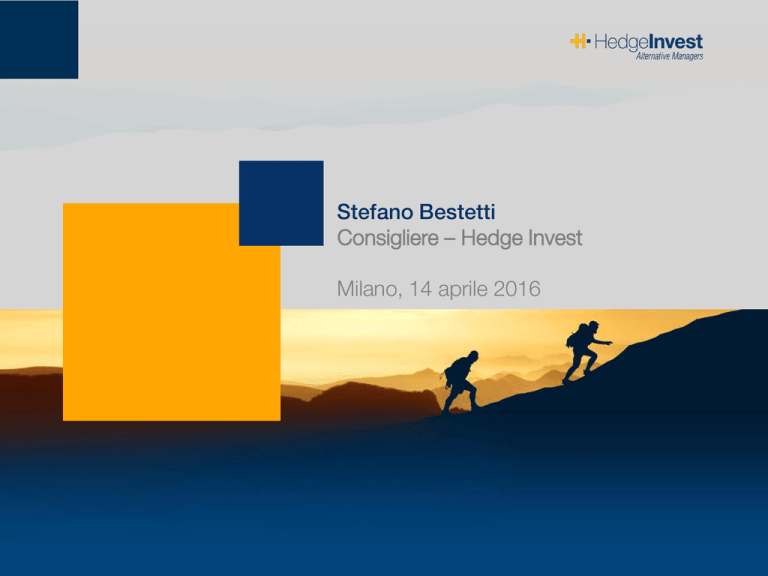 HedgeInvest
Alternative Managers

Stefano Bestetti
Consigliere – Hedge Invest

Milano, 14 aprile 2016